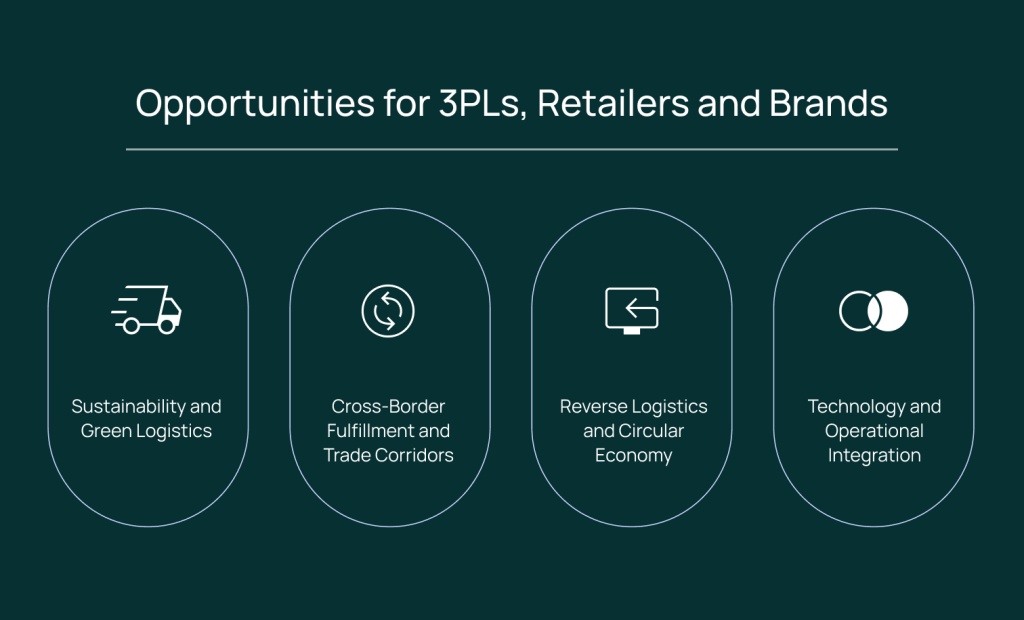 Opportunities for 3PLs, Retailers and Brands

Sustainability and Green Logistics

Cross-Border Fulfillment and Trade Corridors

Reverse Logistics and Circular Economy

Technology and Operational Integration